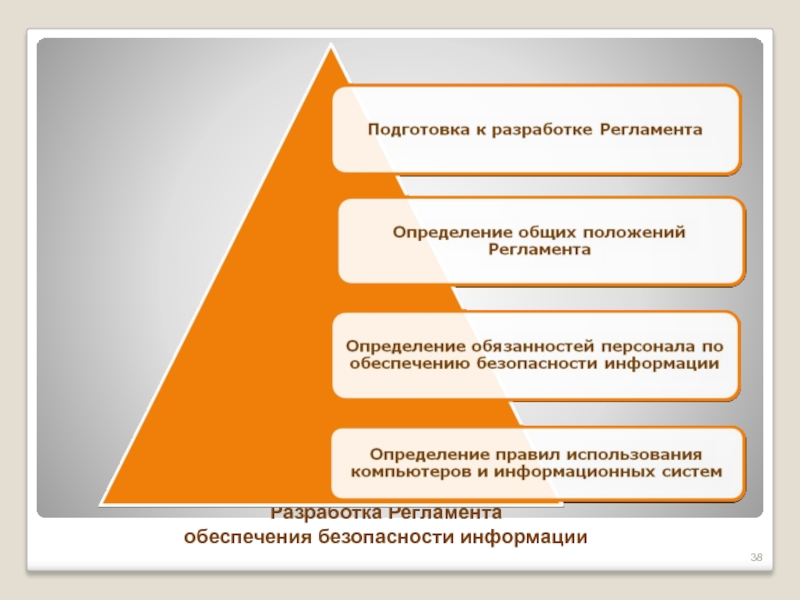 Подготовка к разработке Регламента

Определение общих положений Регламента

Определение обязанностей персонала по обеспечению безопасности информации

Определение правил использования компьютеров и информационных систем

Разработка Регламента обеспечения безопасности информации

38